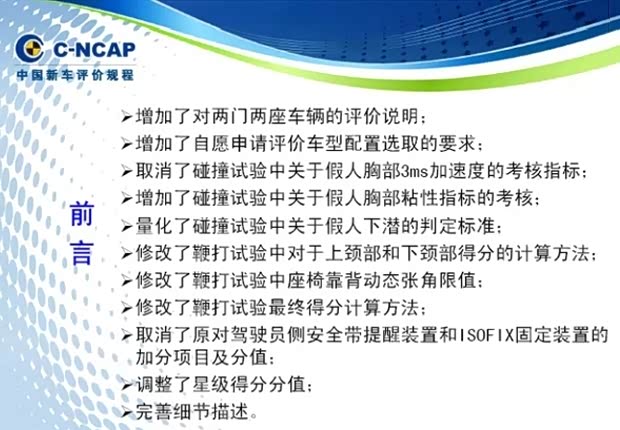 C-NCAP
中国新车评价规程

前言

➢增加了对两门两座车辆的评价说明；
➢增加了自愿申请评价车型配置选取的要求；
➢取消了碰撞试验中关于假人胸部3ms加速度的考核指标；
➢增加了碰撞试验中关于假人胸部粘性指标的考核；
➢量化了碰撞试验中关于假人下潜的判定标准；
➢修改了鞭打试验中对于上颈部和下颈部得分的计算方法；
➢修改了鞭打试验中座椅靠背动态张角限值；
➢修改了鞭打试验最终得分计算方法；
➢取消了原对驾驶员侧安全带提醒装置和ISOFIX固定装置的加分项目及分值；
➢调整了星级得分分值；
➢完善细节描述。